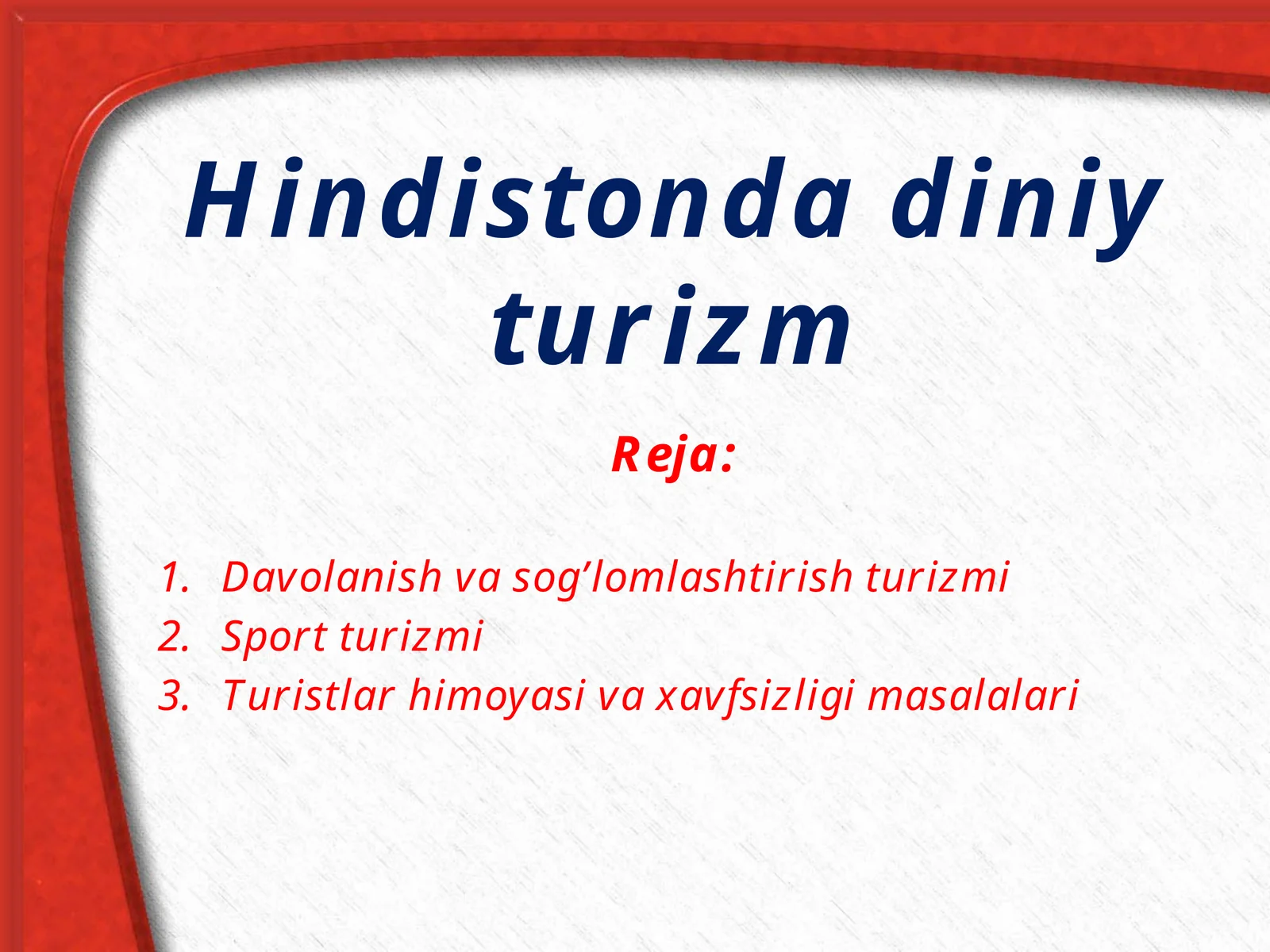 Hindistonda diniy turizm

Reja:

1. Davolanish va sog’lomlashtirish turizmi
2. Sport turizmi
3. Turistlar himoyasi va xavfsizligi masalalari